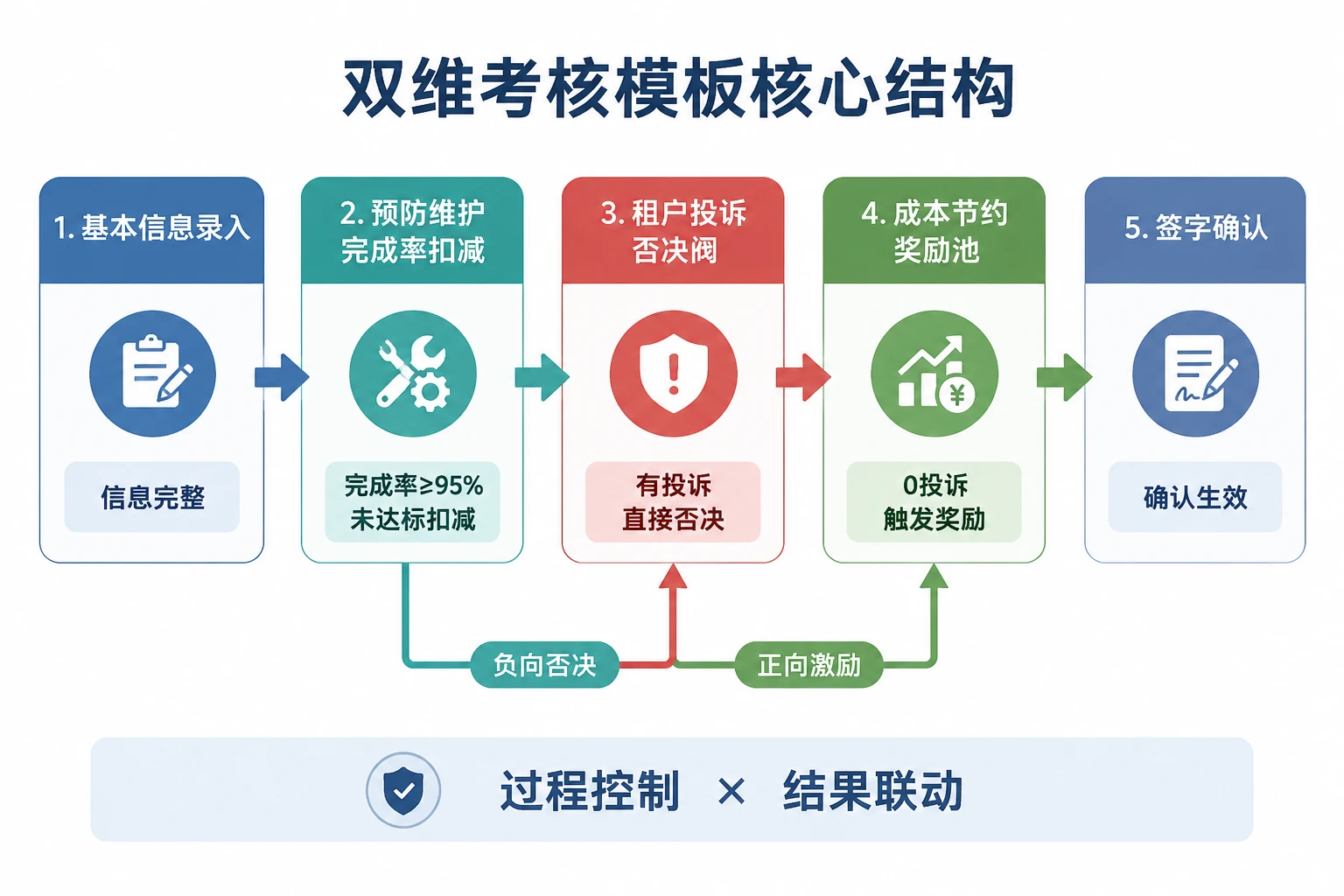 双维考核模板核心结构

1. 基本信息录入

信息完整

2. 预防维护完成率扣减

完成率≥95%
未达标扣减

3. 租户投诉否决阀

有投诉
直接否决

4. 成本节约奖励池

0投诉
触发奖励

5. 签字确认

确认生效

负向否决

正向激励

过程控制 × 结果联动